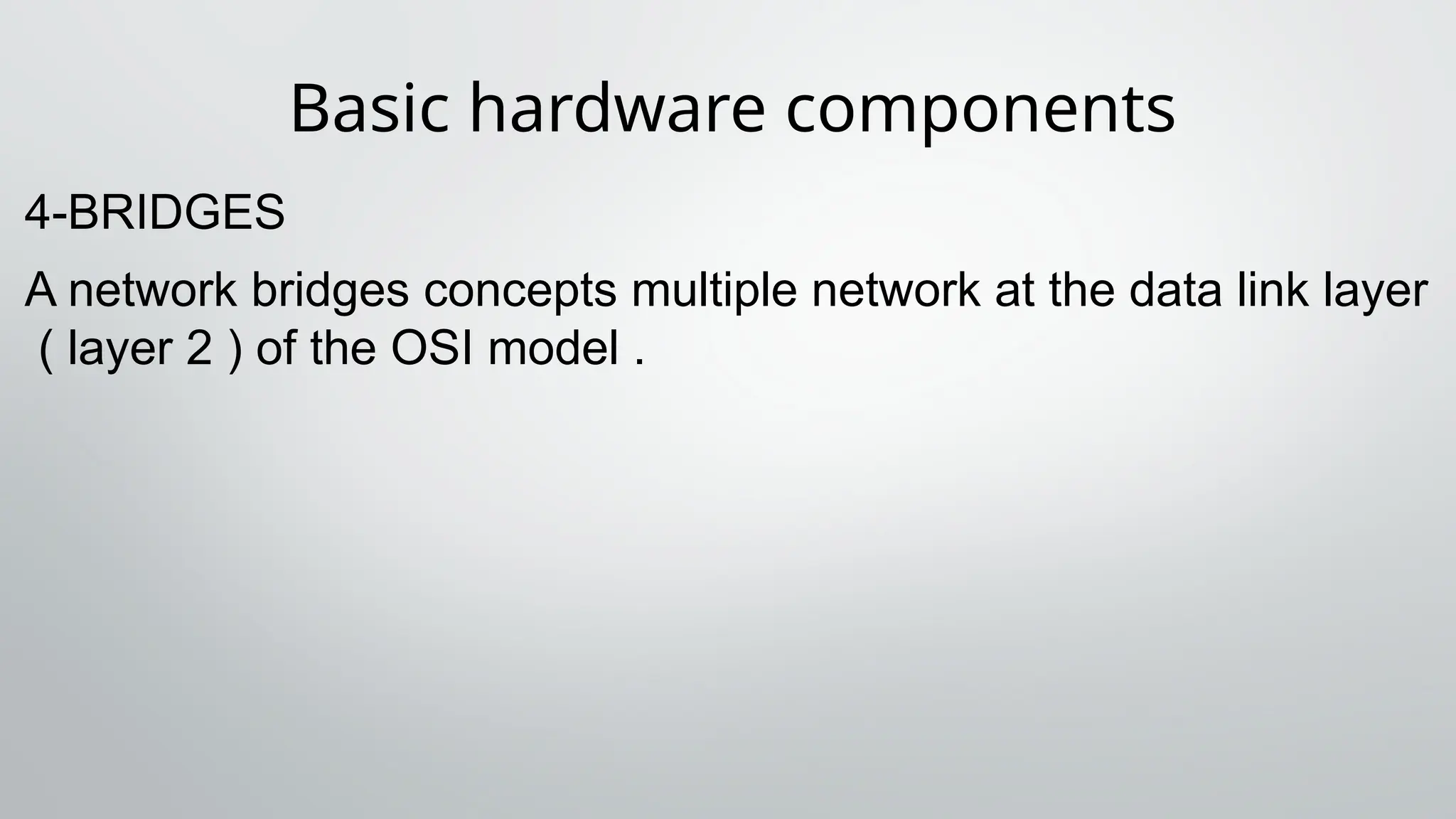 Basic hardware components

4-BRIDGES

A network bridges concepts multiple network at the data link layer ( layer 2 ) of the OSI model .